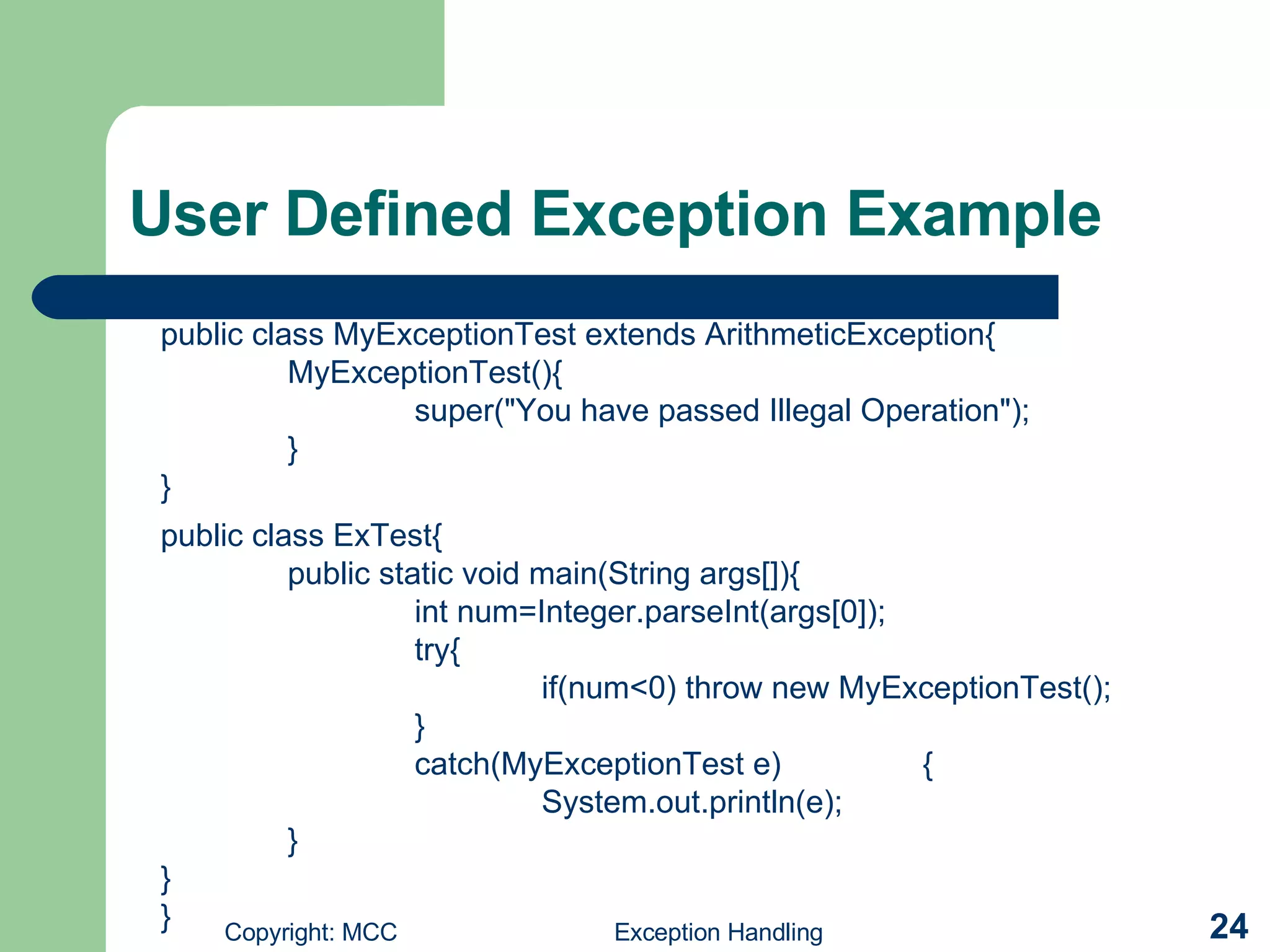 User Defined Exception Example

public class MyExceptionTest extends ArithmeticException{
MyExceptionTest(){
super("You have passed Illegal Operation");
}
}

public class ExTest{
public static void main(String args[]){
int num=Integer.parseInt(args[0]);
try{
if(num<0) throw new MyExceptionTest();
}
catch(MyExceptionTest e) {
System.out.println(e);
}
}
}

Copyright: MCC

Exception Handling

24